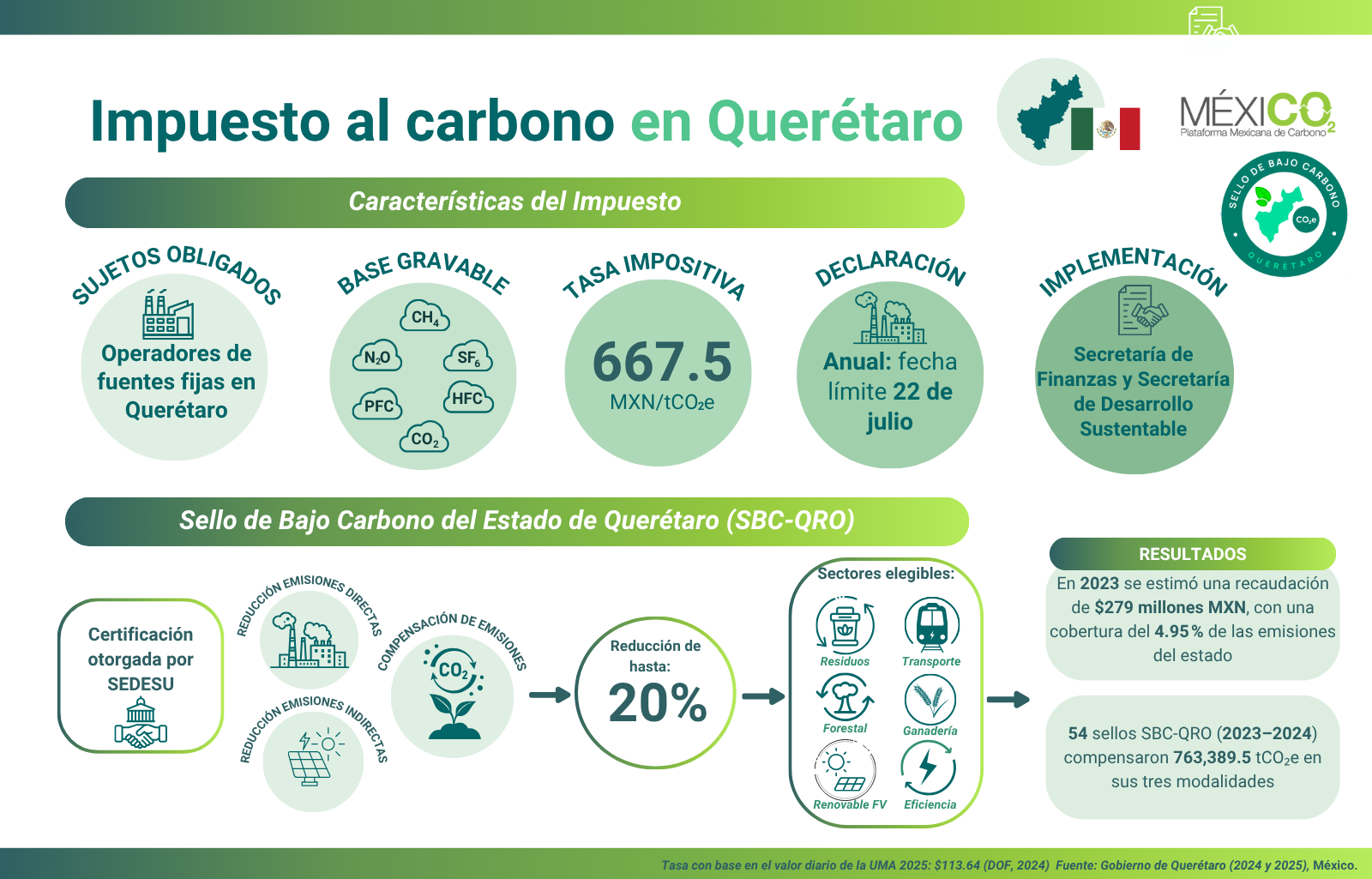 Impuesto al carbono en Querétaro

MÉXICO$_2$
Plataforma Mexicana de Carbono

SELLO DE BAJO CARBONO
$CO_2e$
QUERÉTARO

Características del Impuesto

SUJETOS OBLIGADOS
Operadores de fuentes fijas en Querétaro

BASE GRAVABLE
$CH_4$
$N_2O$
$SF_6$
PFC
HFC
$CO_2$

TASA IMPOSITIVA
667.5
MXN/$tCO_2e$

DECLARACIÓN
Anual: fecha límite 22 de julio

IMPLEMENTACIÓN
Secretaría de Finanzas y Secretaría de Desarrollo Sustentable

Sello de Bajo Carbono del Estado de Querétaro (SBC-QRO)

Certificación otorgada por SEDESU

REDUCCIÓN EMISIONES DIRECTAS

REDUCCIÓN EMISIONES INDIRECTAS

COMPENSACIÓN DE EMISIONES
$CO_2$

Reducción de hasta:
20%

Sectores elegibles:
Residuos
Transporte
Forestal
Ganadería
Renovable FV
Eficiencia

RESULTADOS
En 2023 se estimó una recaudación de $279 millones MXN, con una cobertura del 4.95% de las emisiones del estado

54 sellos SBC-QRO (2023–2024) compensaron 763,389.5 $tCO_2e$ en sus tres modalidades

Tasa con base en el valor diario de la UMA 2025: $113.64 (DOF, 2024) Fuente: Gobierno de Querétaro (2024 y 2025), México.